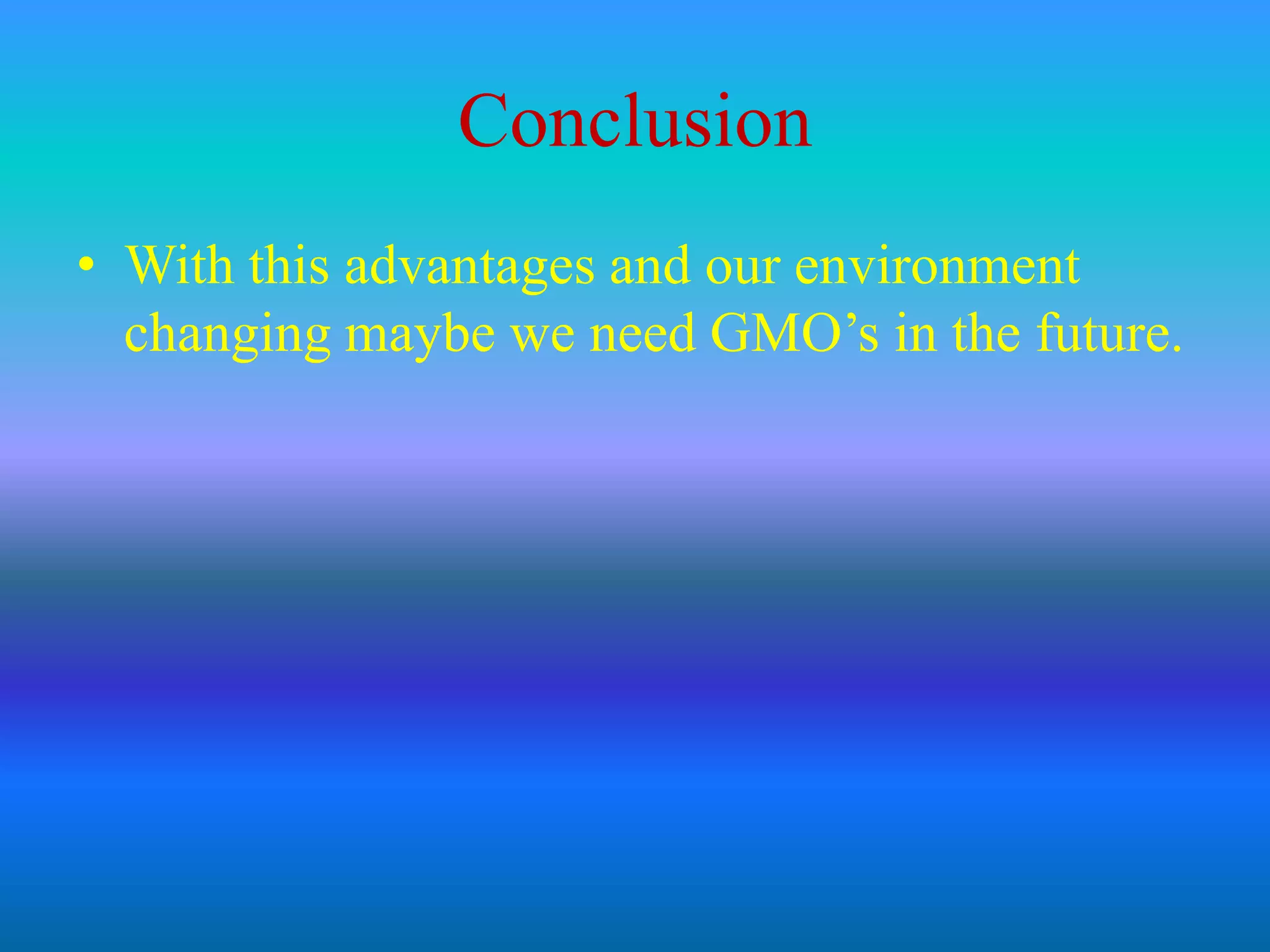 Conclusion

• With this advantages and our environment changing maybe we need GMO’s in the future.